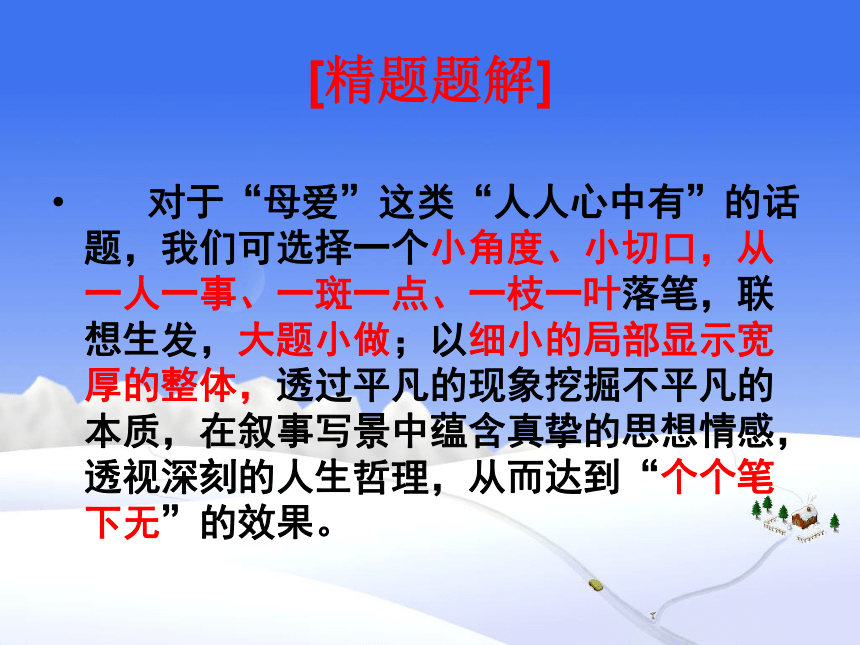 [精题题解]

• 对于“母爱”这类“人人心中有”的话题，我们可选择一个小角度、小切口，从一人一事、一斑一点、一枝一叶落笔，联想生发，大题小做；以细小的局部显示宽厚的整体，透过平凡的现象挖掘不平凡的本质，在叙事写景中蕴含真挚的思想情感，透视深刻的人生哲理，从而达到“个个笔下无”的效果。